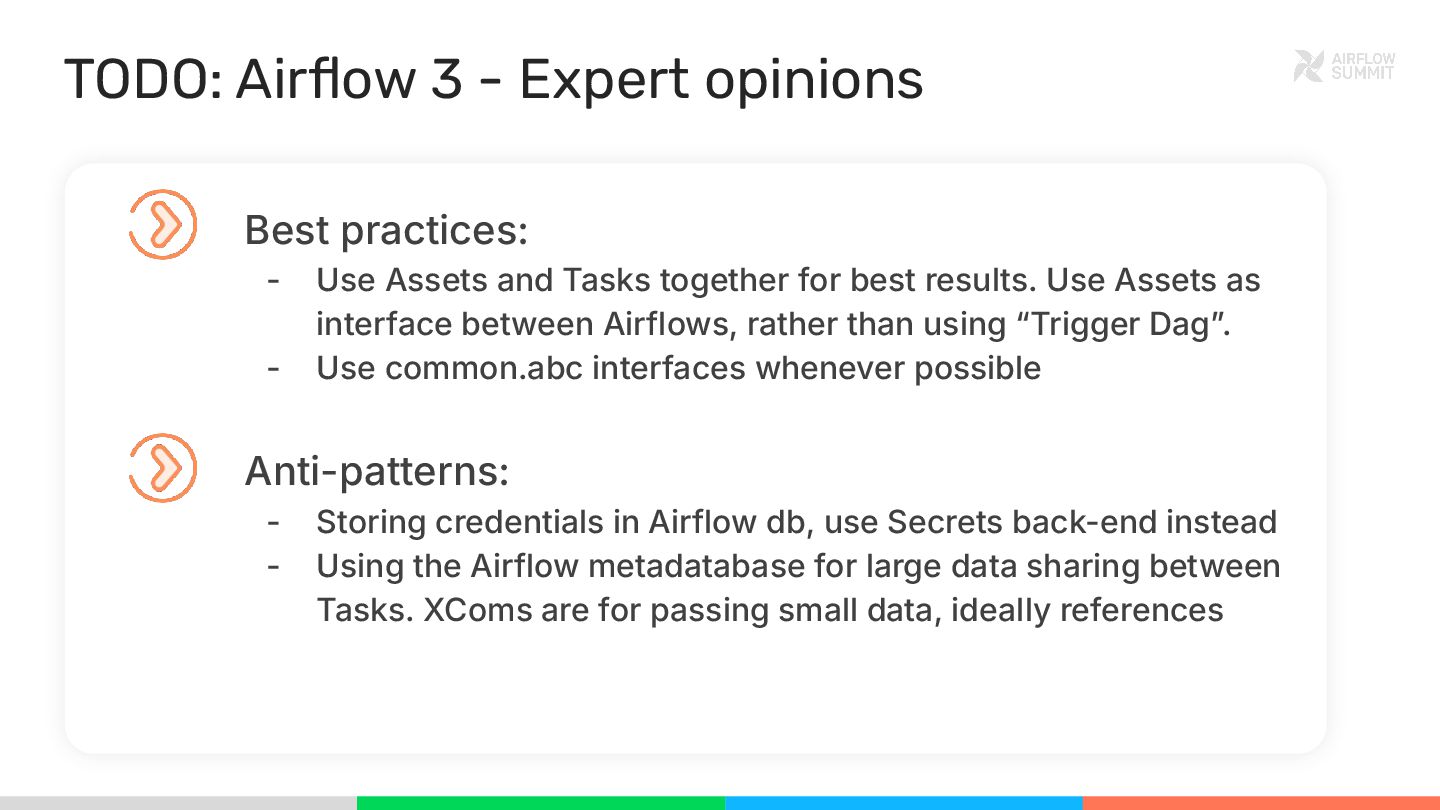 TODO: Airflow 3 - Expert opinions

AIRFLOW SUMMIT

Best practices:

- Use Assets and Tasks together for best results. Use Assets as interface between Airflows, rather than using “Trigger Dag”.
- Use common.abc interfaces whenever possible

Anti-patterns:

- Storing credentials in Airflow db, use Secrets back-end instead
- Using the Airflow metadatabase for large data sharing between Tasks. XComs are for passing small data, ideally references